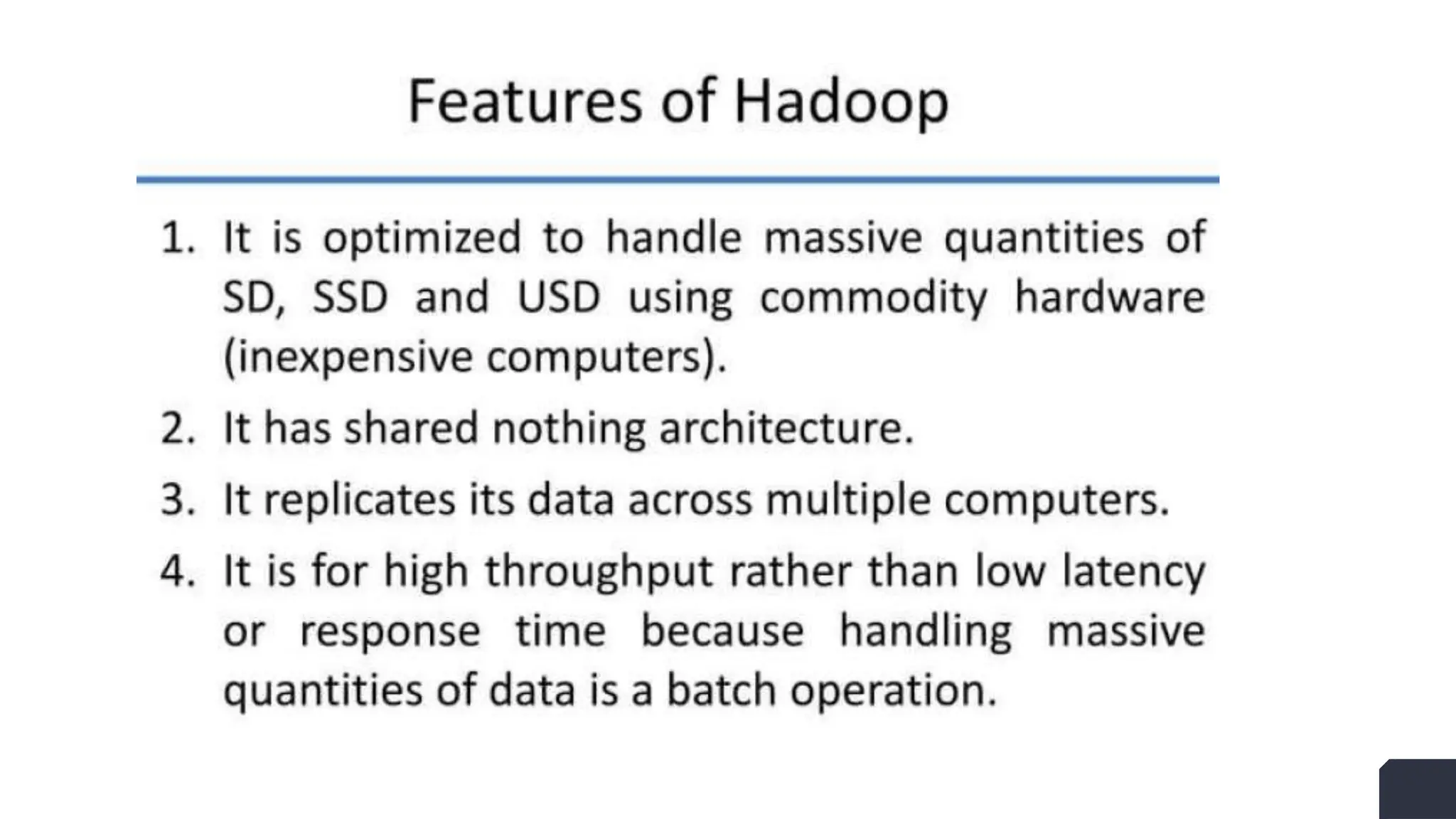 Features of Hadoop

1. It is optimized to handle massive quantities of SD, SSD and USD using commodity hardware (inexpensive computers).
2. It has shared nothing architecture.
3. It replicates its data across multiple computers.
4. It is for high throughput rather than low latency or response time because handling massive quantities of data is a batch operation.